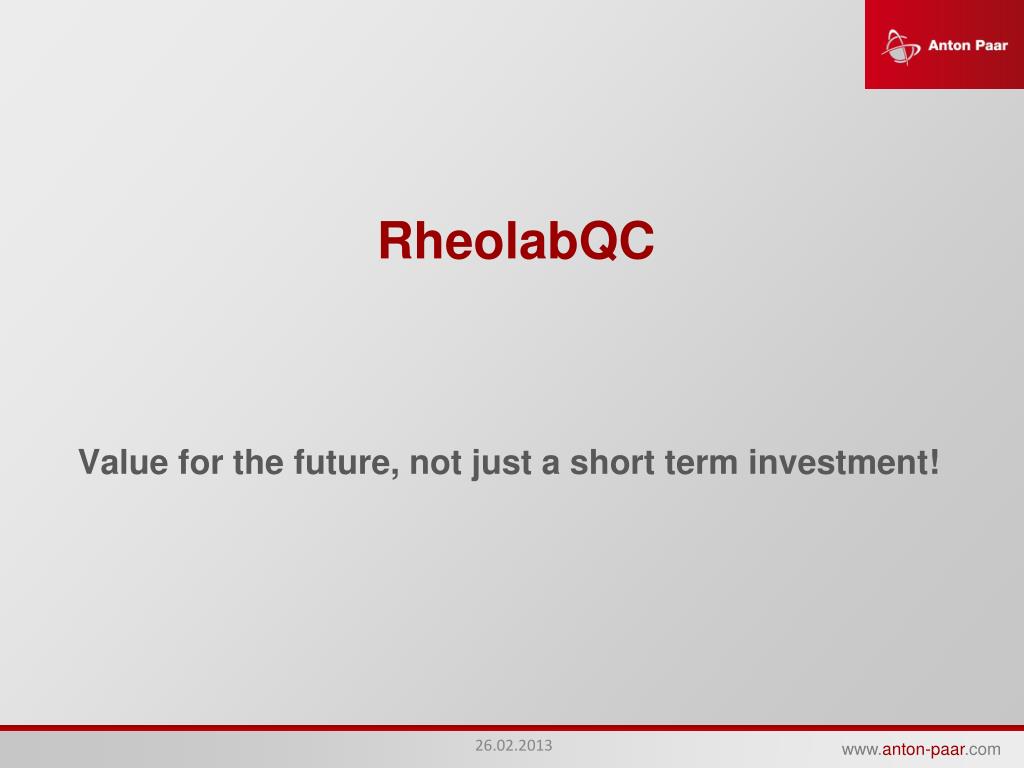 Anton Paar

RheolabQC

Value for the future, not just a short term investment!

26.02.2013

www.anton-paar.com